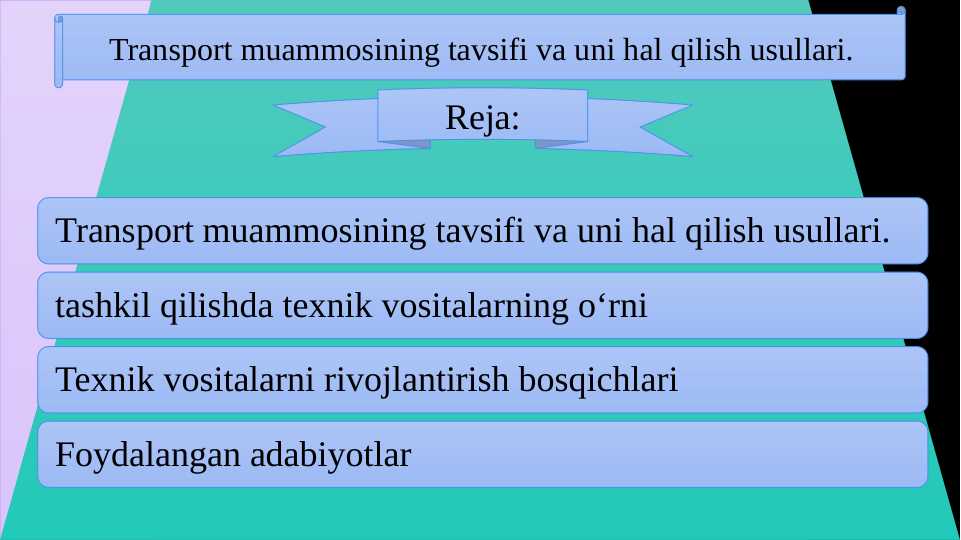 Transport muammosining tavsifi va uni hal qilish usullari.

Reja:

Transport muammosining tavsifi va uni hal qilish usullari.

tashkil qilishda texnik vositalarning o‘rni

Texnik vositalarni rivojlantirish bosqichlari

Foydalangan adabiyotlar